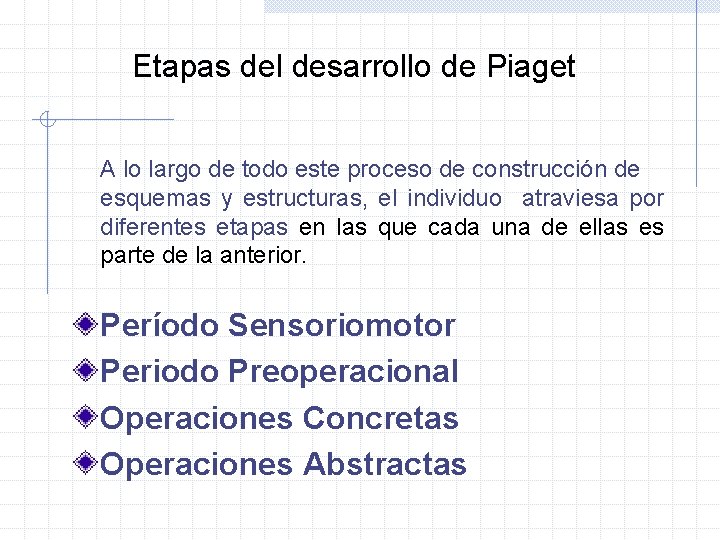 Etapas del desarrollo de Piaget

A lo largo de todo este proceso de construcción de esquemas y estructuras, el individuo atraviesa por diferentes etapas en las que cada una de ellas es parte de la anterior.

Período Sensoriomotor
Periodo Preoperacional
Operaciones Concretas
Operaciones Abstractas